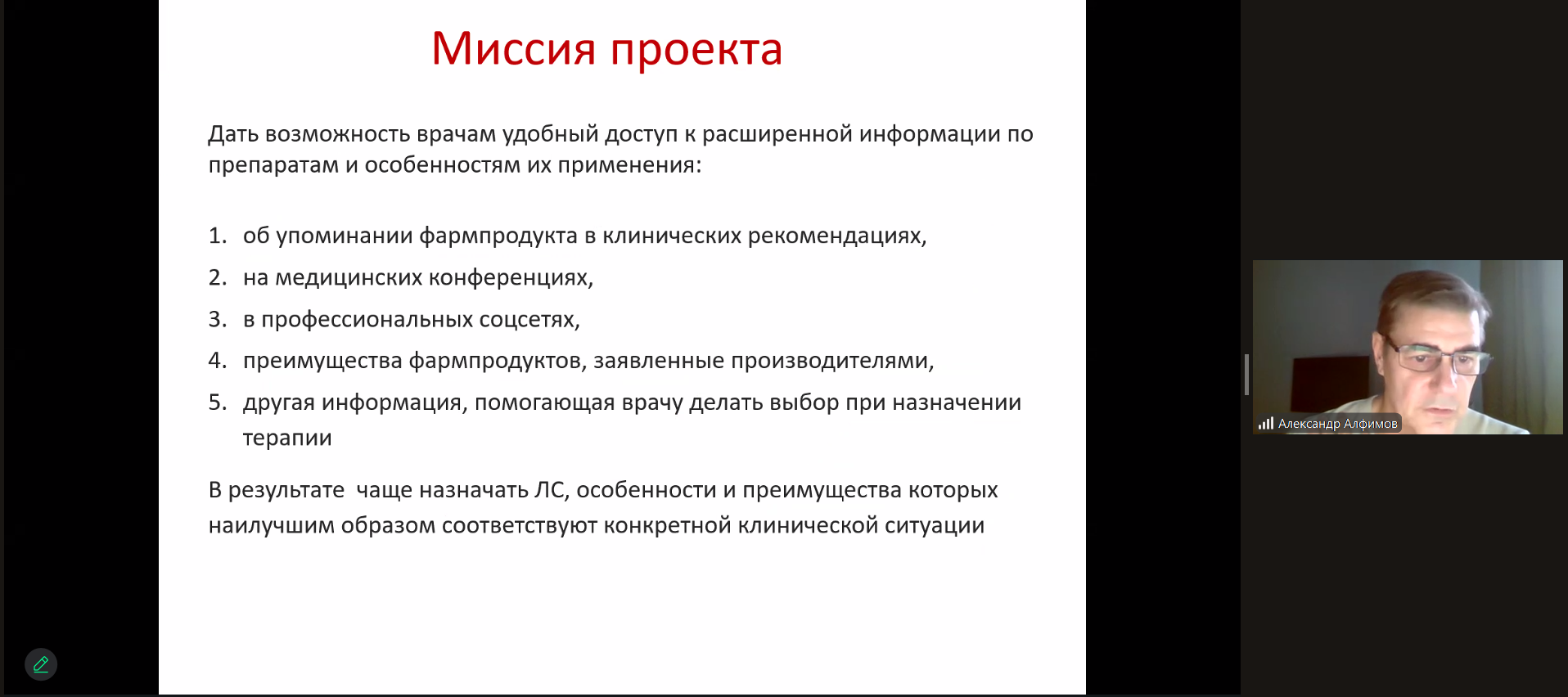 Миссия проекта

Дать возможность врачам удобный доступ к расширенной информации по препаратам и особенностям их применения:

1. об упоминании фармпродукта в клинических рекомендациях,
2. на медицинских конференциях,
3. в профессиональных соцсетях,
4. преимущества фармпродуктов, заявленные производителями,
5. другая информация, помогающая врачу делать выбор при назначении терапии

В результате  чаще назначать ЛС, особенности и преимущества которых наилучшим образом соответствуют конкретной клинической ситуации

Александр Алфимов